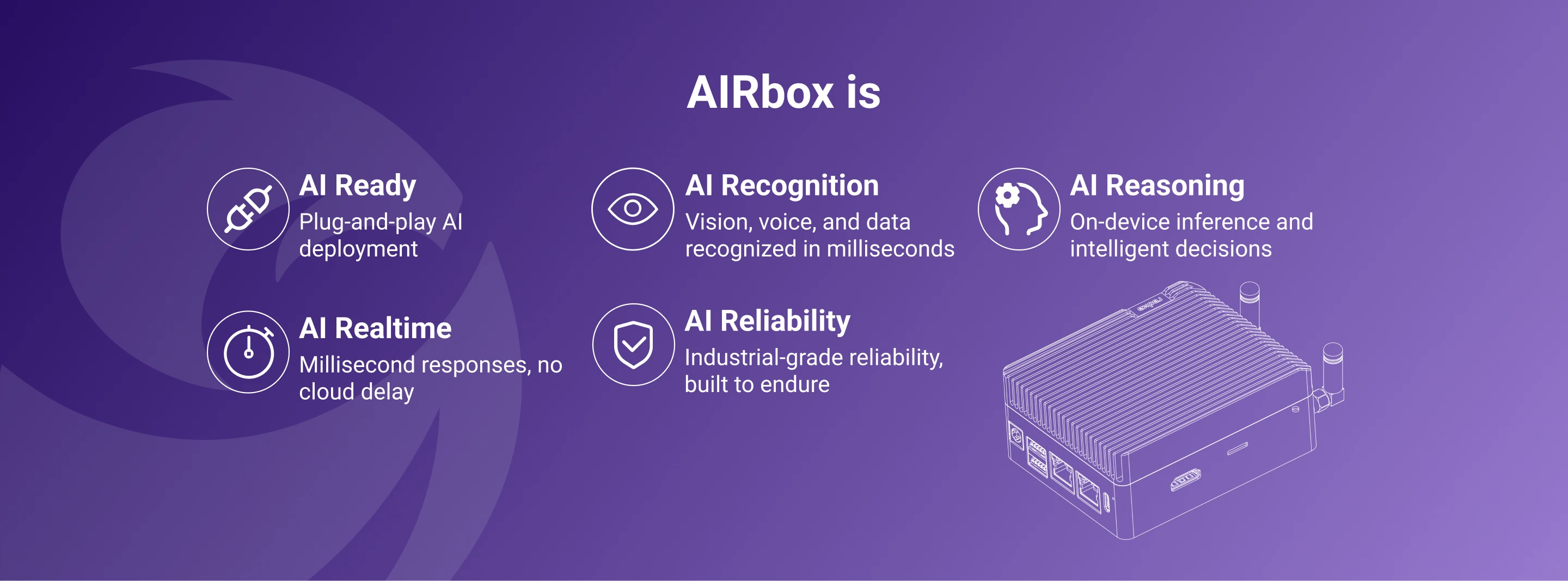 AIRbox is

AI Ready
Plug-and-play AI deployment

AI Recognition
Vision, voice, and data recognized in milliseconds

AI Reasoning
On-device inference and intelligent decisions

AI Realtime
Millisecond responses, no cloud delay

AI Reliability
Industrial-grade reliability, built to endure